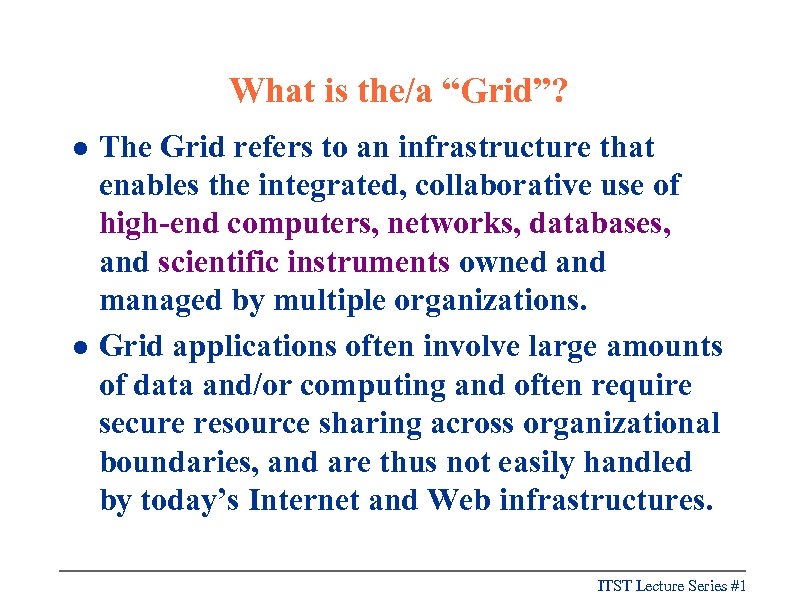 What is the/a “Grid”?

● The Grid refers to an infrastructure that enables the integrated, collaborative use of high-end computers, networks, databases, and scientific instruments owned and managed by multiple organizations.

● Grid applications often involve large amounts of data and/or computing and often require secure resource sharing across organizational boundaries, and are thus not easily handled by today’s Internet and Web infrastructures.

ITST Lecture Series #1